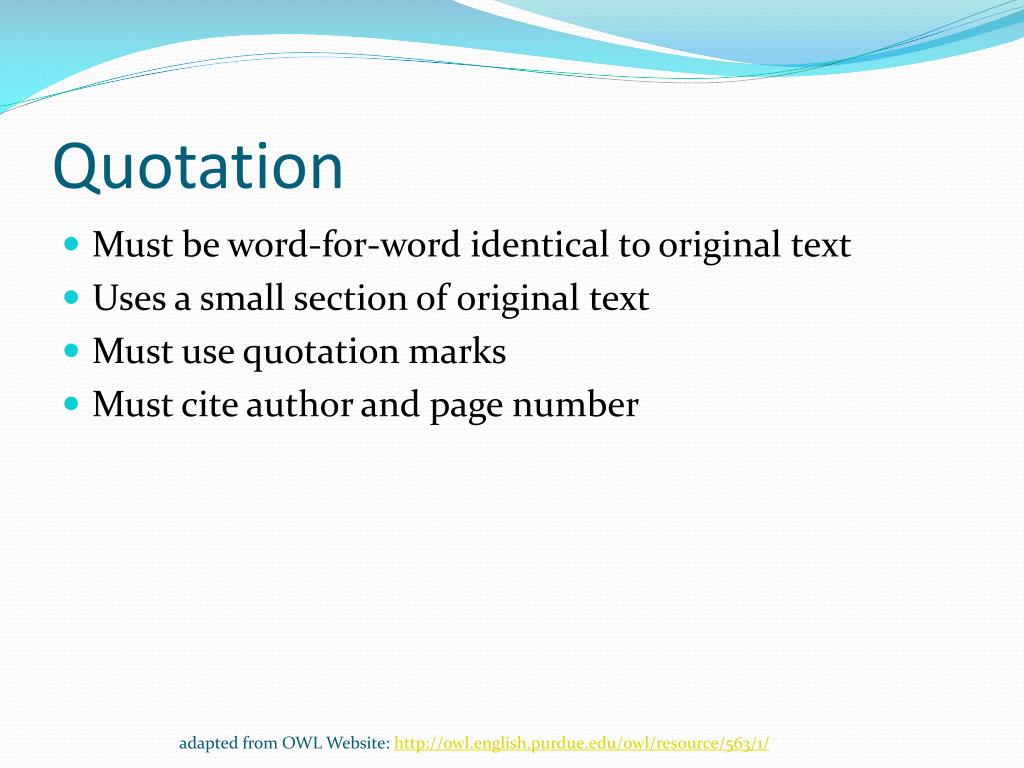 Quotation

- Must be word-for-word identical to original text
- Uses a small section of original text
- Must use quotation marks
- Must cite author and page number

adapted from OWL Website: http://owl.english.purdue.edu/owl/resource/563/1/